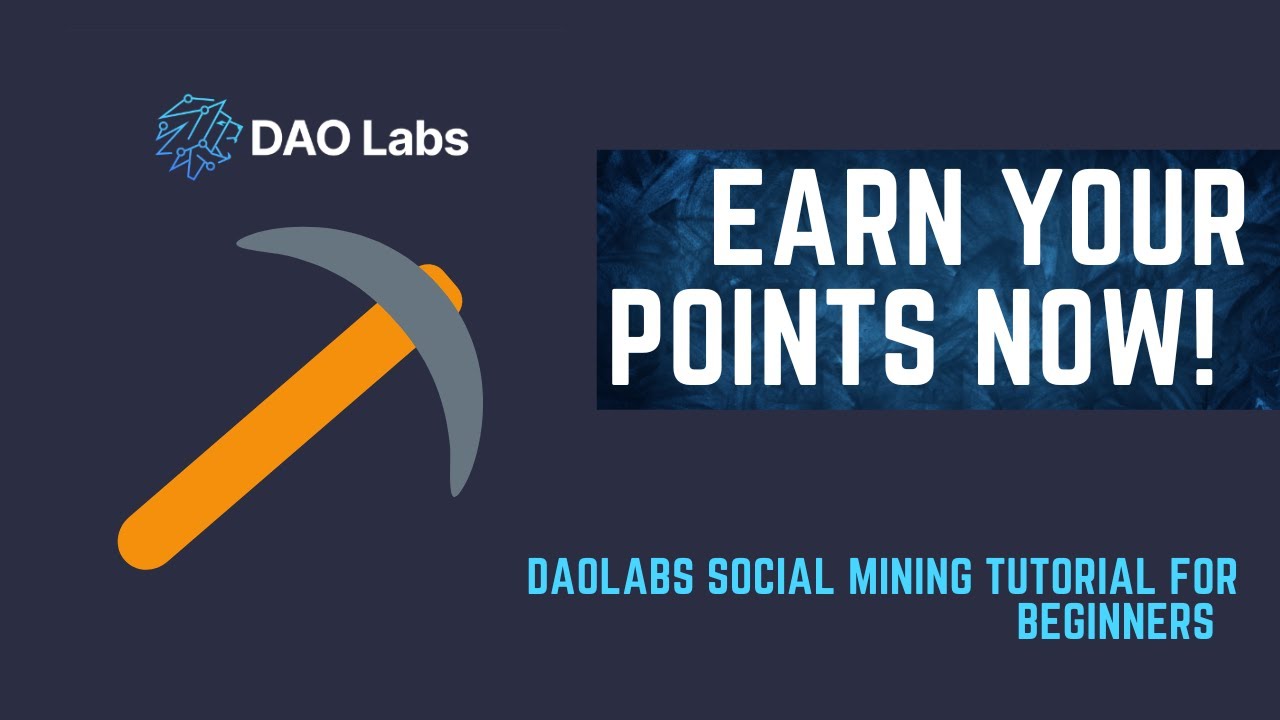 DAO Labs

EARN YOUR POINTS NOW!

DAOLABS SOCIAL MINING TUTORIAL FOR BEGINNERS